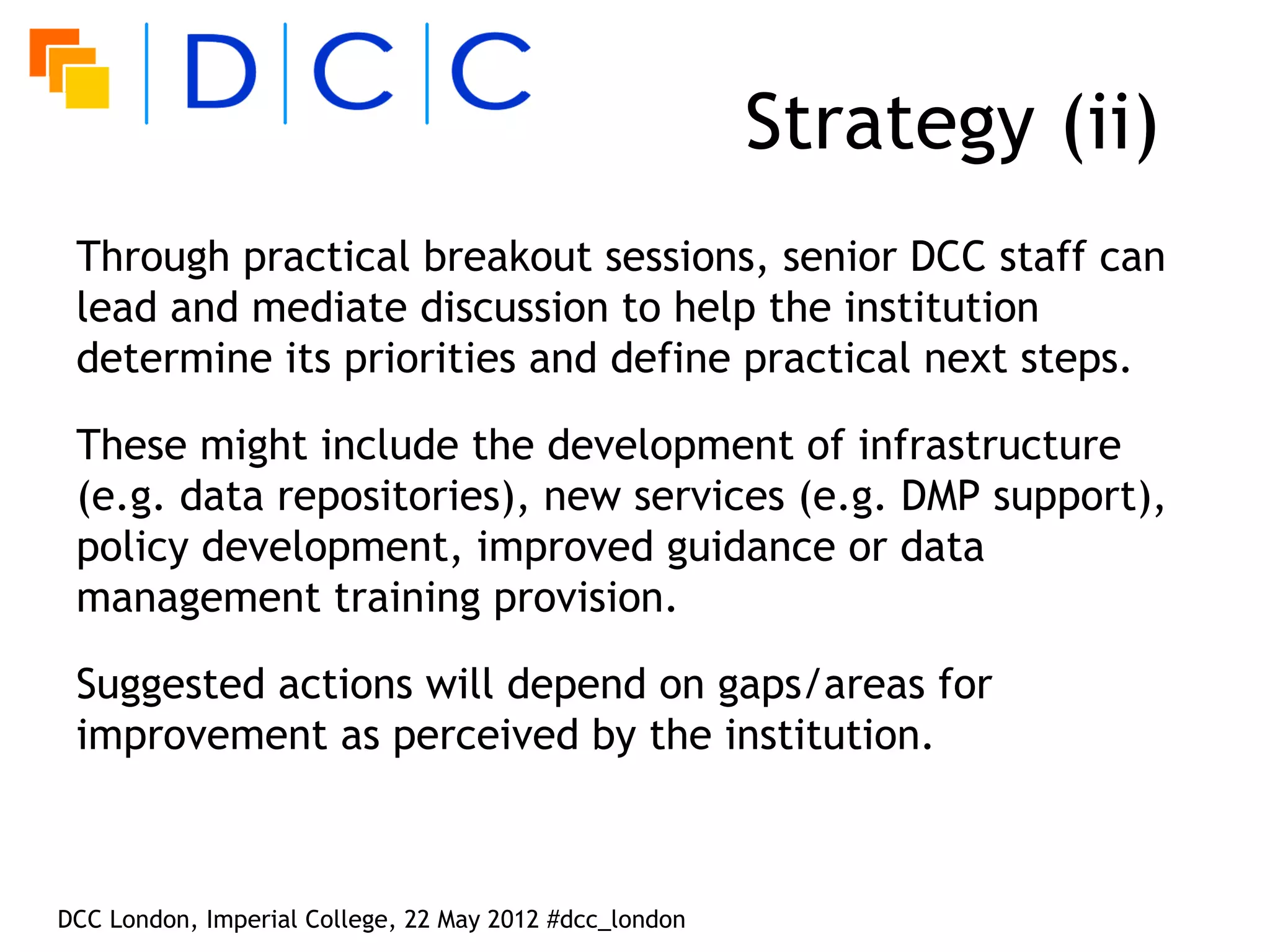 DCC

Strategy (ii)

Through practical breakout sessions, senior DCC staff can lead and mediate discussion to help the institution determine its priorities and define practical next steps.

These might include the development of infrastructure (e.g. data repositories), new services (e.g. DMP support), policy development, improved guidance or data management training provision.

Suggested actions will depend on gaps/areas for improvement as perceived by the institution.

DCC London, Imperial College, 22 May 2012 #dcc_london